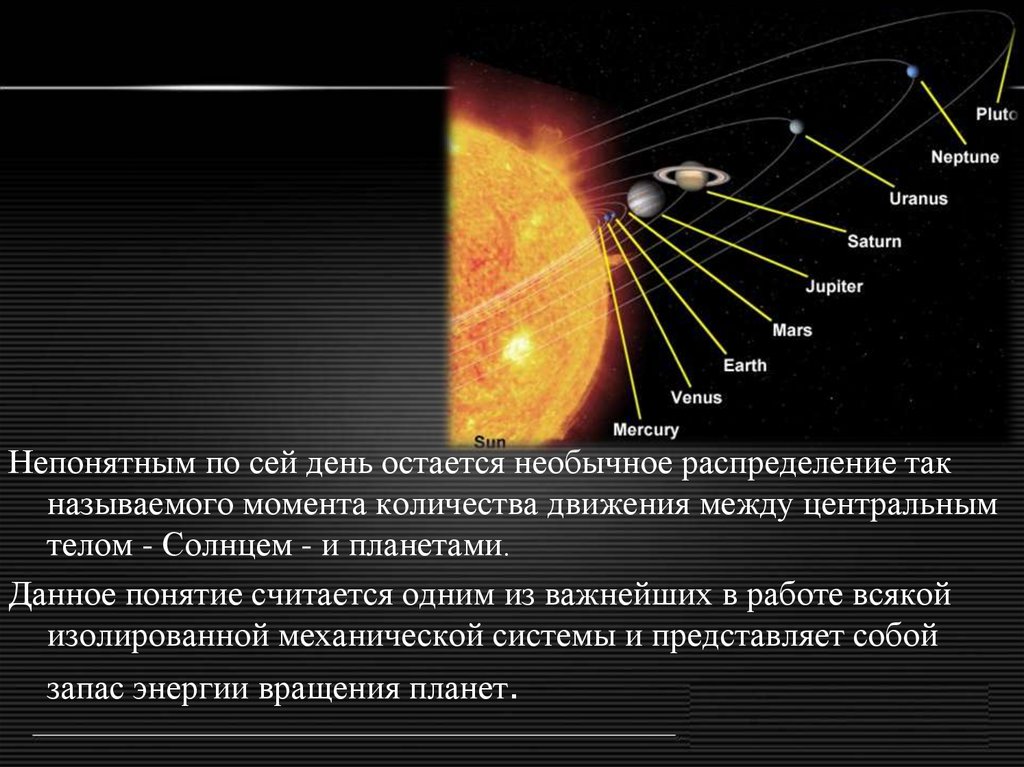 Pluto
Neptune
Uranus
Saturn
Jupiter
Mars
Earth
Venus
Mercury
Sun

Непонятным по сей день остается необычное распределение так называемого момента количества движения между центральным телом - Солнцем - и планетами.

Данное понятие считается одним из важнейших в работе всякой изолированной механической системы и представляет собой запас энергии вращения планет.